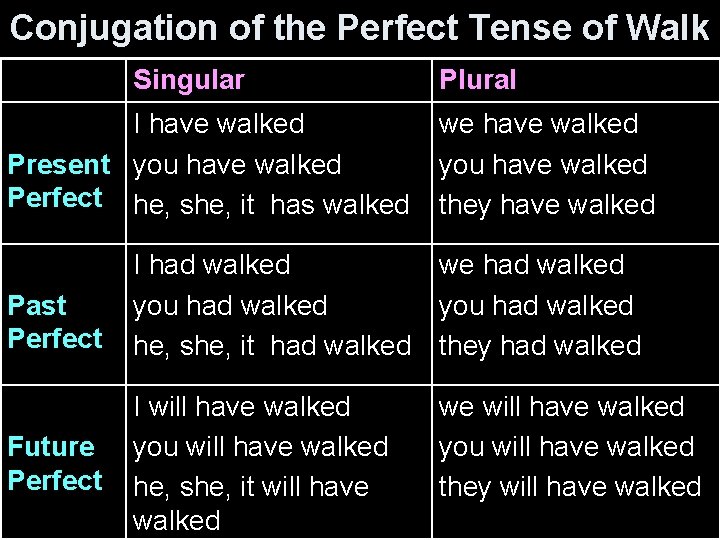 Conjugation of the Perfect Tense of Walk

| | Singular | Plural |
|---|---|---|
| Present Perfect | I have walked<br>you have walked<br>he, she, it has walked | we have walked<br>you have walked<br>they have walked |
| Past Perfect | I had walked<br>you had walked<br>he, she, it had walked | we had walked<br>you had walked<br>they had walked |
| Future Perfect | I will have walked<br>you will have walked<br>he, she, it will have walked | we will have walked<br>you will have walked<br>they will have walked |